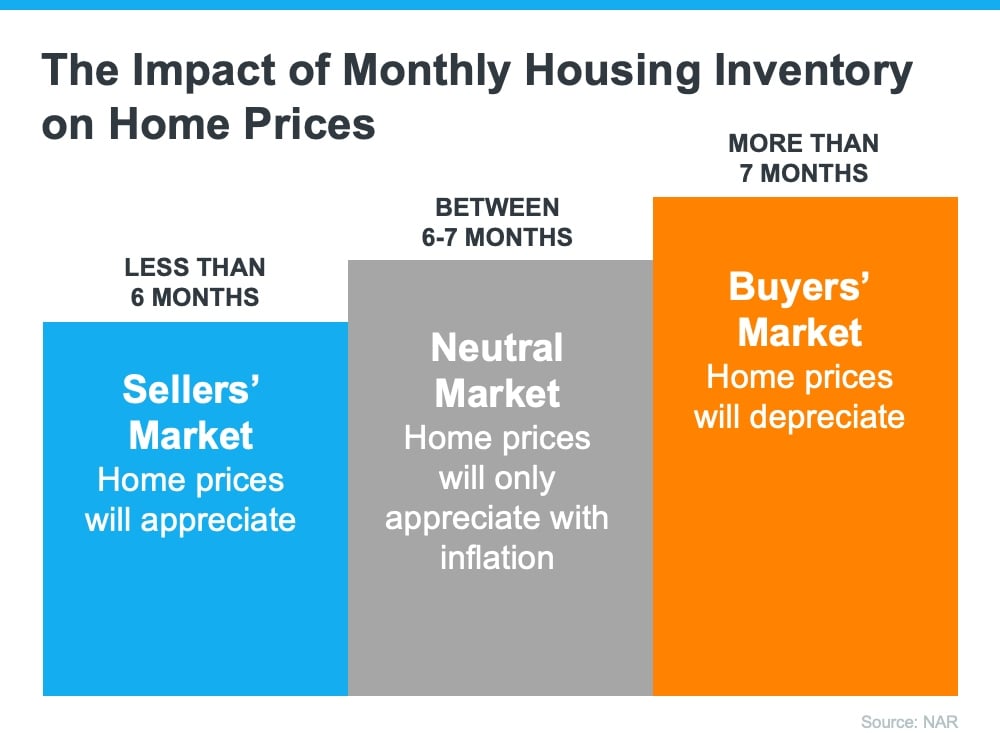 The Impact of Monthly Housing Inventory on Home Prices

LESS THAN 6 MONTHS

Sellers' Market
Home prices will appreciate

BETWEEN 6-7 MONTHS

Neutral Market
Home prices will only appreciate with inflation

MORE THAN 7 MONTHS

Buyers' Market
Home prices will depreciate

Source: NAR